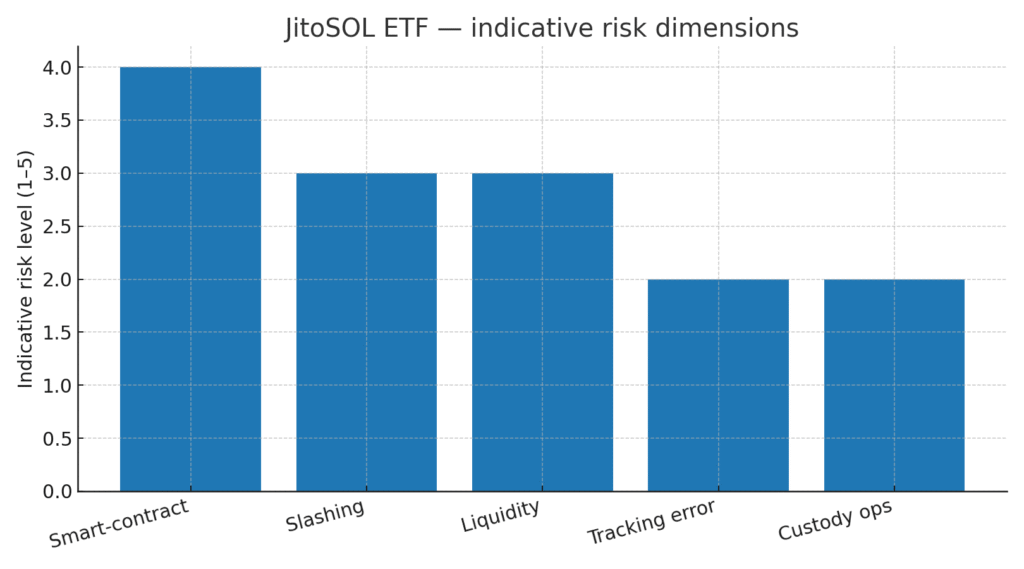 JitoSOL ETF — indicative risk dimensions

Indicative risk level (1–5)

4.0
3.5
3.0
2.5
2.0
1.5
1.0
0.5
0.0

Smart-contract
Slashing
Liquidity
Tracking error
Custody ops